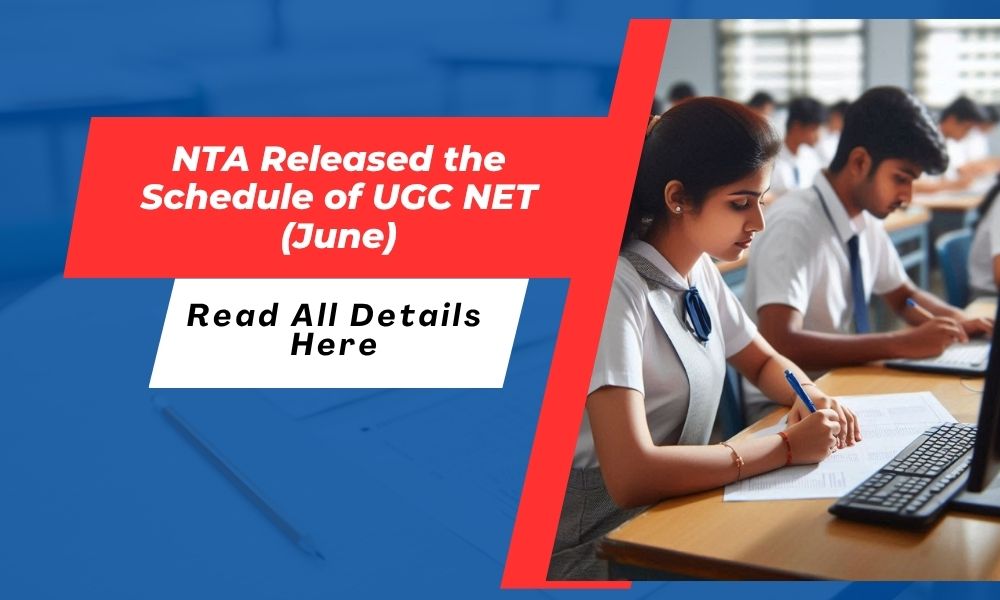 NTA Released the Schedule of UGC NET (June)

Read All Details Here